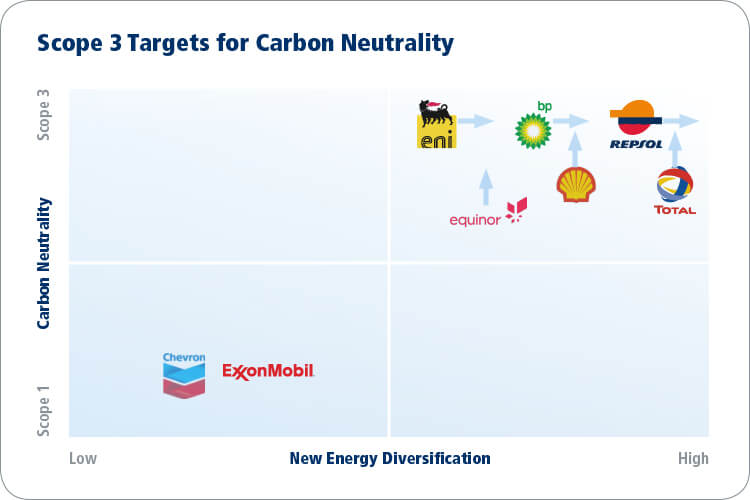 Scope 3 Targets for Carbon Neutrality

Scope 3

Carbon Neutrality

Scope 1

eni

bp

REPSOL

equinor

TOTAL

Chevron

ExxonMobil

Low

New Energy Diversification

High